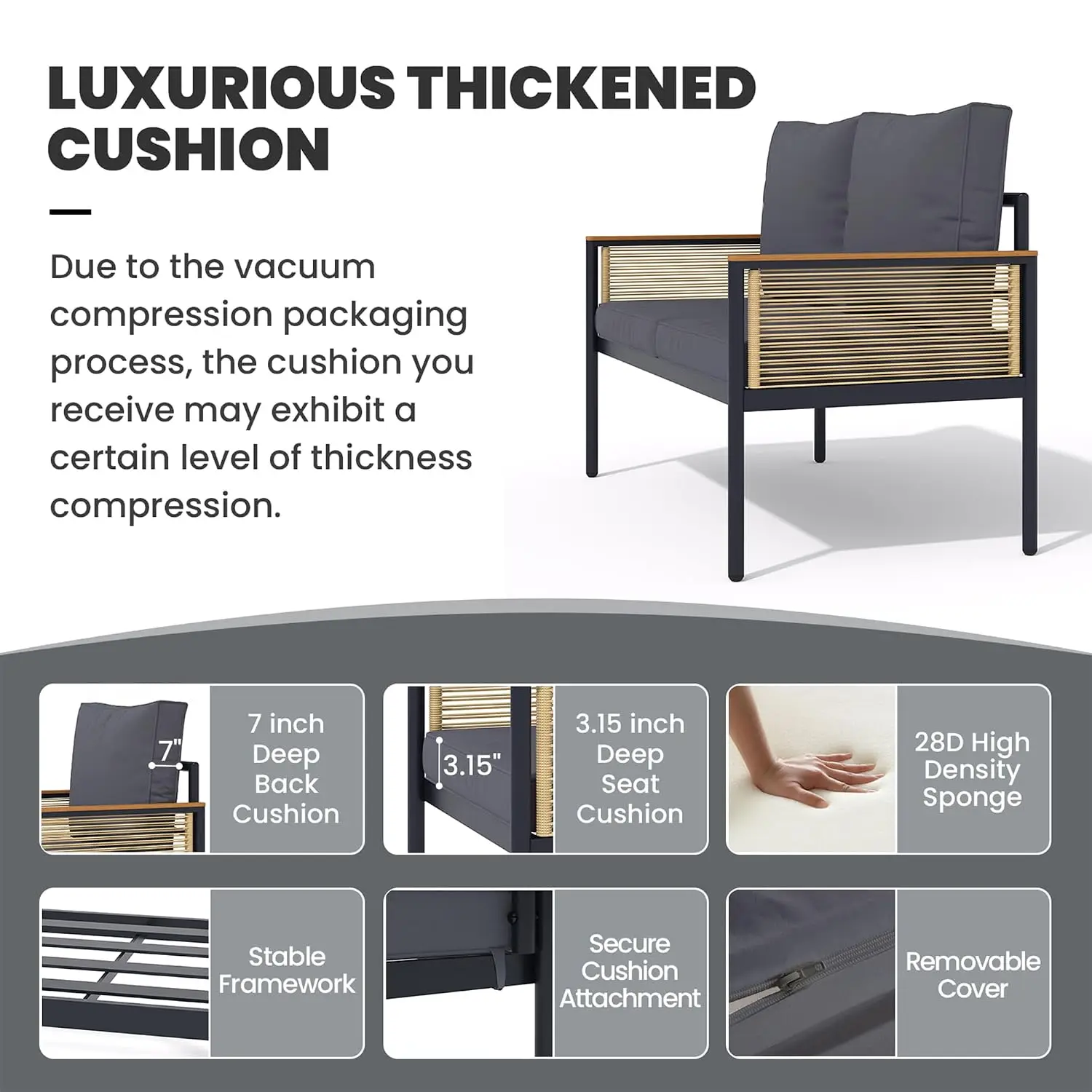 LUXURIOUS THICKENED CUSHION

Due to the vacuum compression packaging process, the cushion you receive may exhibit a certain level of thickness compression.

7"

7 inch Deep Back Cushion

3.15"

3.15 inch Deep Seat Cushion

28D High Density Sponge

Stable Framework

Secure Cushion Attachment

Removable Cover